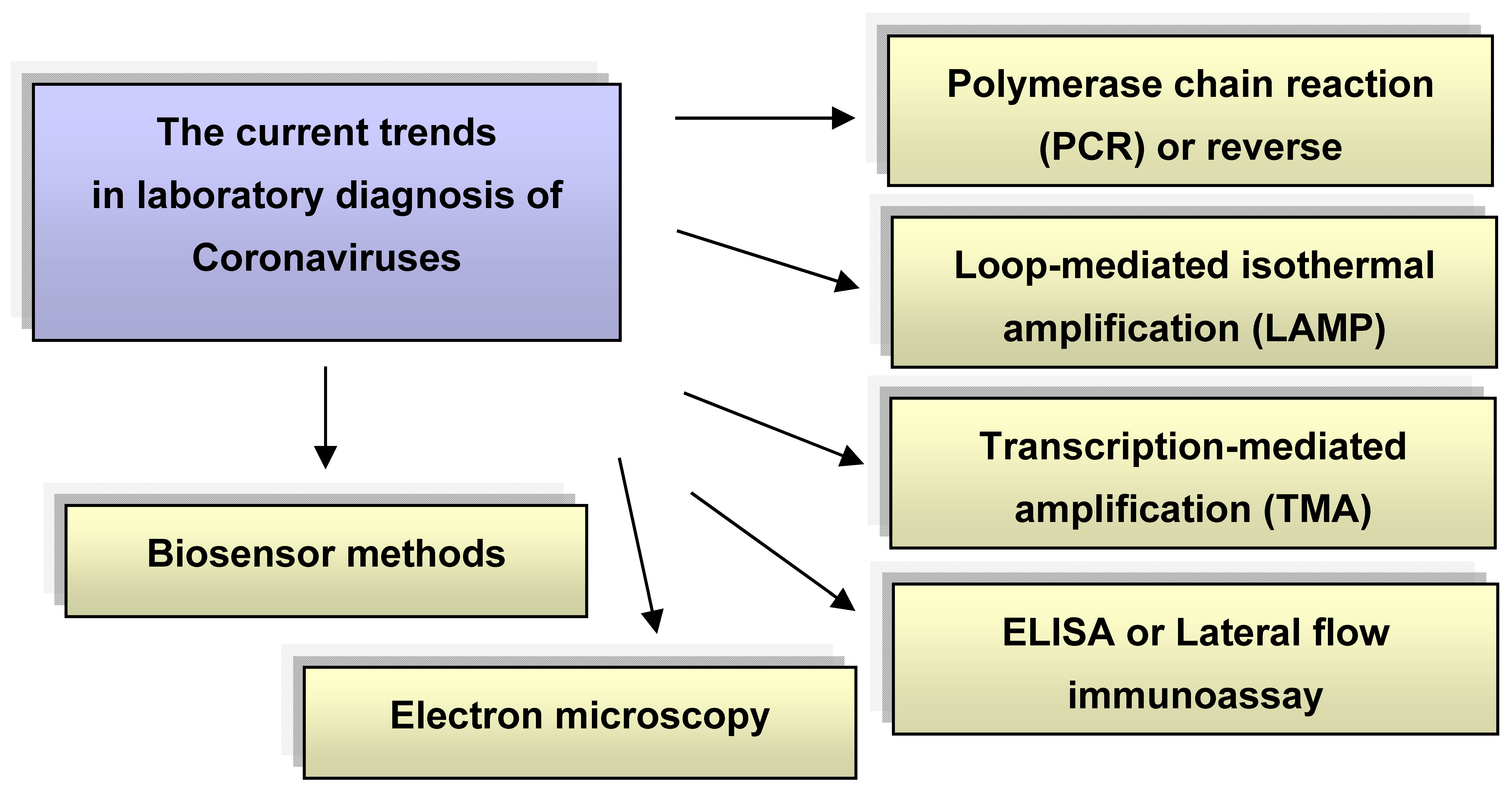 The current trends in laboratory diagnosis of Coronaviruses

Polymerase chain reaction (PCR) or reverse

Loop-mediated isothermal amplification (LAMP)

Transcription-mediated amplification (TMA)

ELISA or Lateral flow immunoassay

Biosensor methods

Electron microscopy